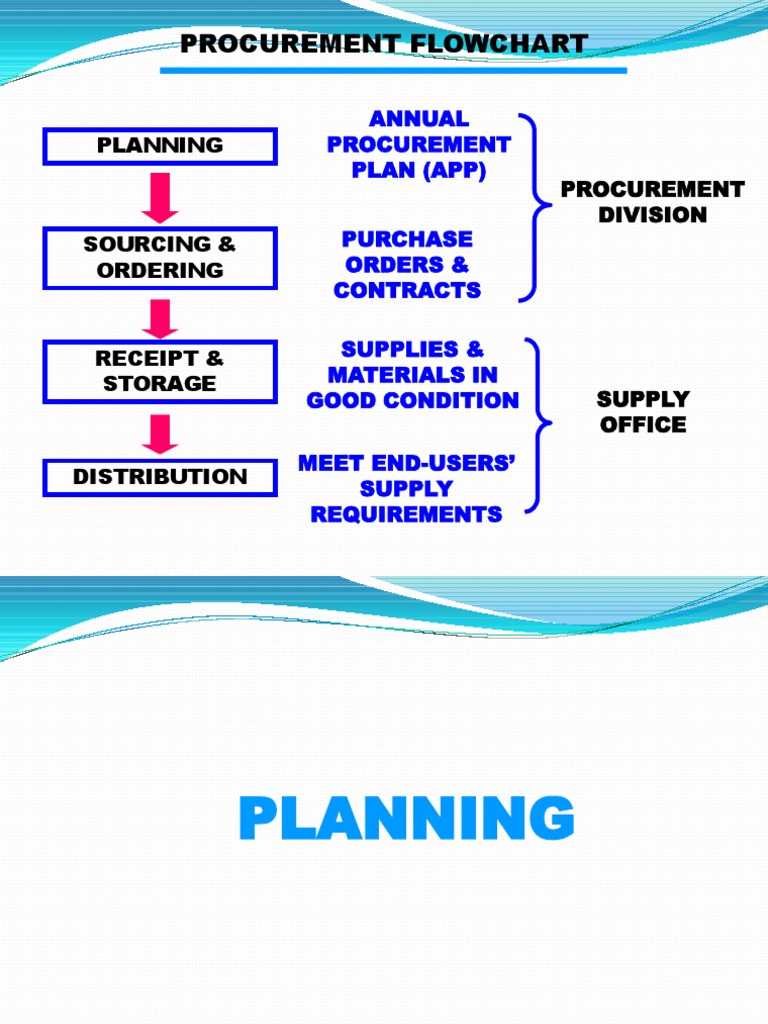 PROCUREMENT FLOWCHART

PLANNING

SOURCING & ORDERING

RECEIPT & STORAGE

DISTRIBUTION

ANNUAL PROCUREMENT PLAN (APP)

PURCHASE ORDERS & CONTRACTS

SUPPLIES & MATERIALS IN GOOD CONDITION

MEET END-USERS' SUPPLY REQUIREMENTS

PROCUREMENT DIVISION

SUPPLY OFFICE

PLANNING